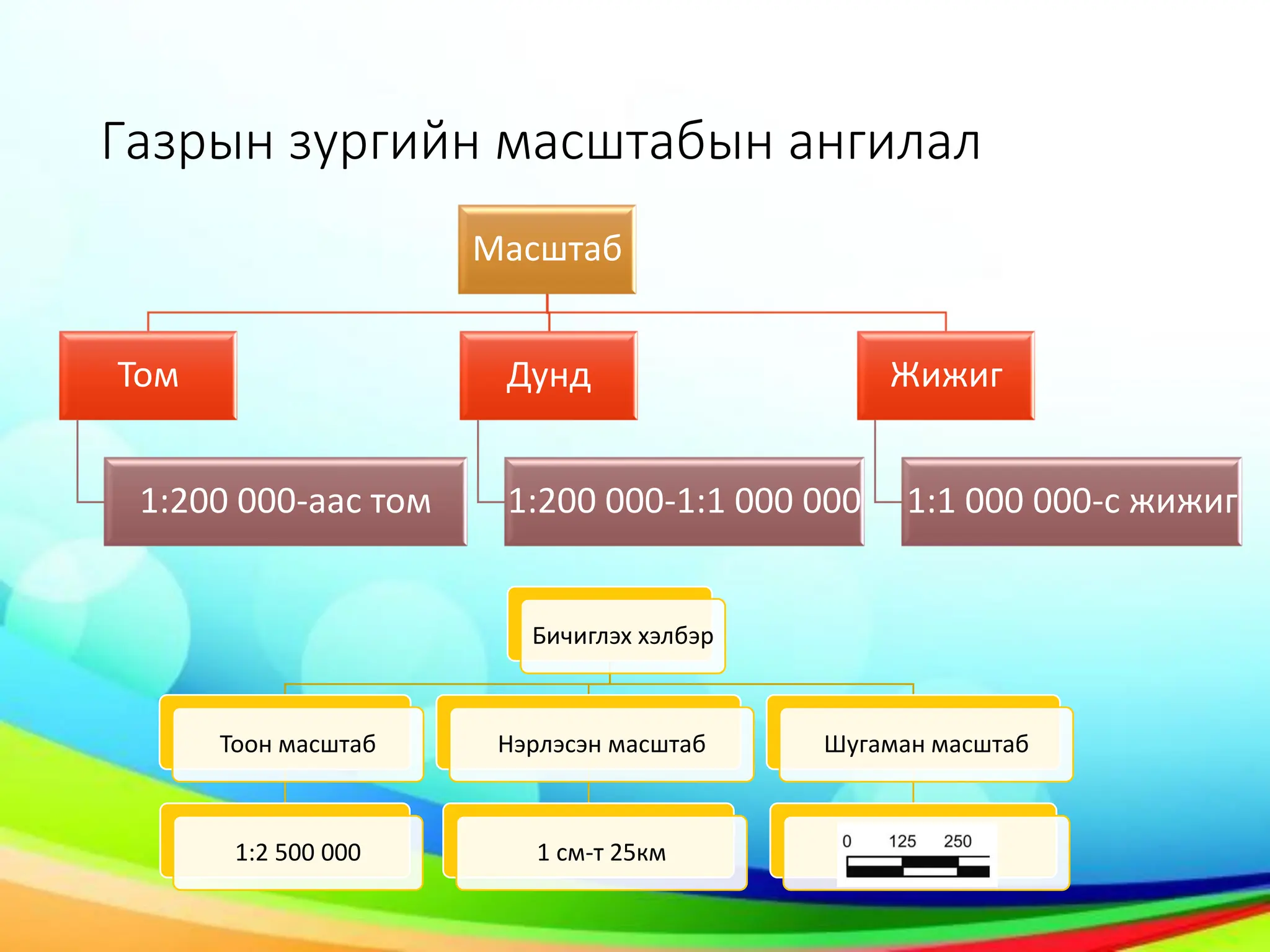 Газрын зургийн масштабын ангилал

Масштаб

Том

Дунд

Жижиг

1:200 000-аас том

1:200 000-1:1 000 000

1:1 000 000-с жижиг

Бичиглэх хэлбэр

Тоон масштаб

Нэрлэсэн масштаб

Шугаман масштаб

1:2 500 000

1 см-т 25км

0 125 250